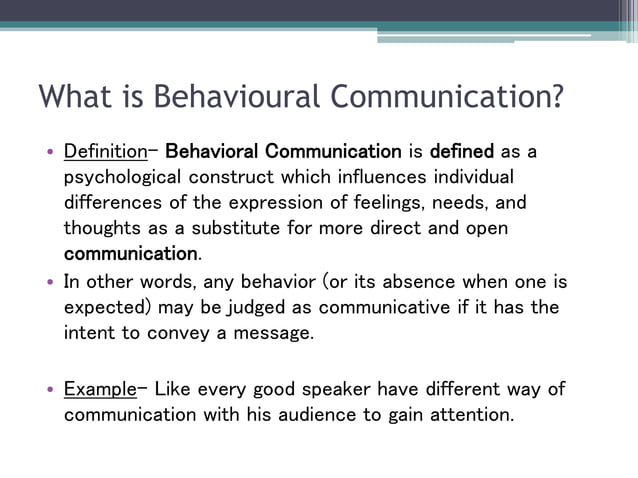 What is Behavioural Communication?

• Definition– Behavioral Communication is defined as a psychological construct which influences individual differences of the expression of feelings, needs, and thoughts as a substitute for more direct and open communication.

• In other words, any behavior (or its absence when one is expected) may be judged as communicative if it has the intent to convey a message.

• Example– Like every good speaker have different way of communication with his audience to gain attention.